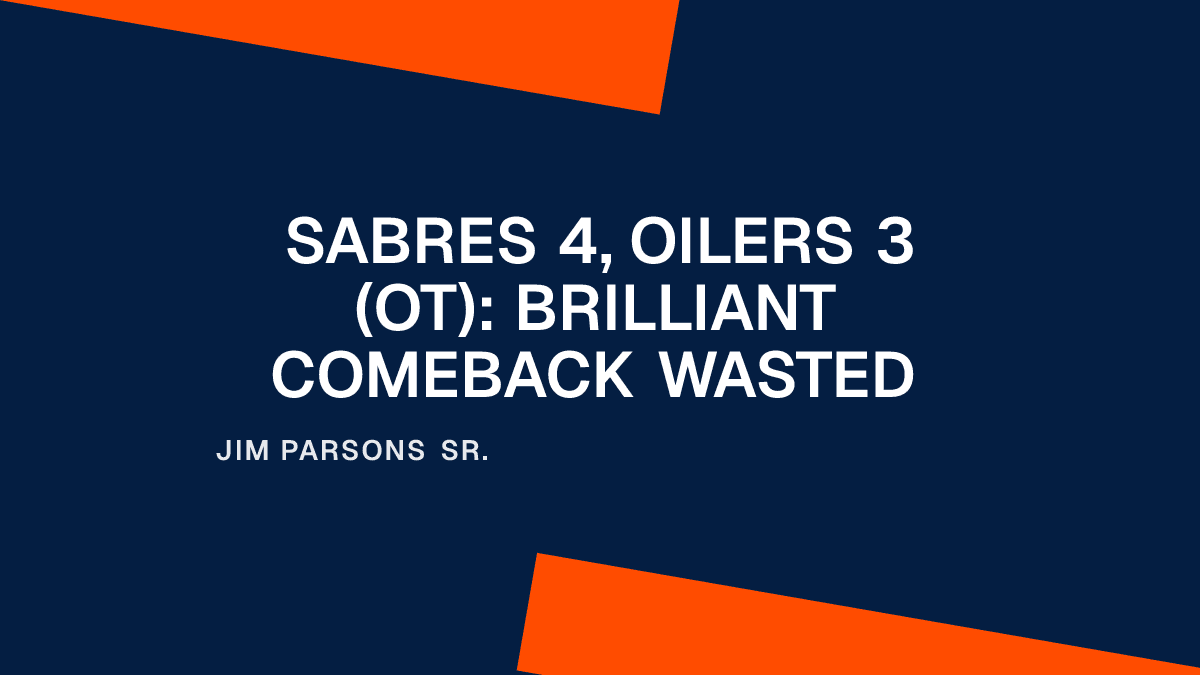 SABRES 4, OILERS 3 (OT): BRILLIANT COMEBACK WASTED

JIM PARSONS SR.